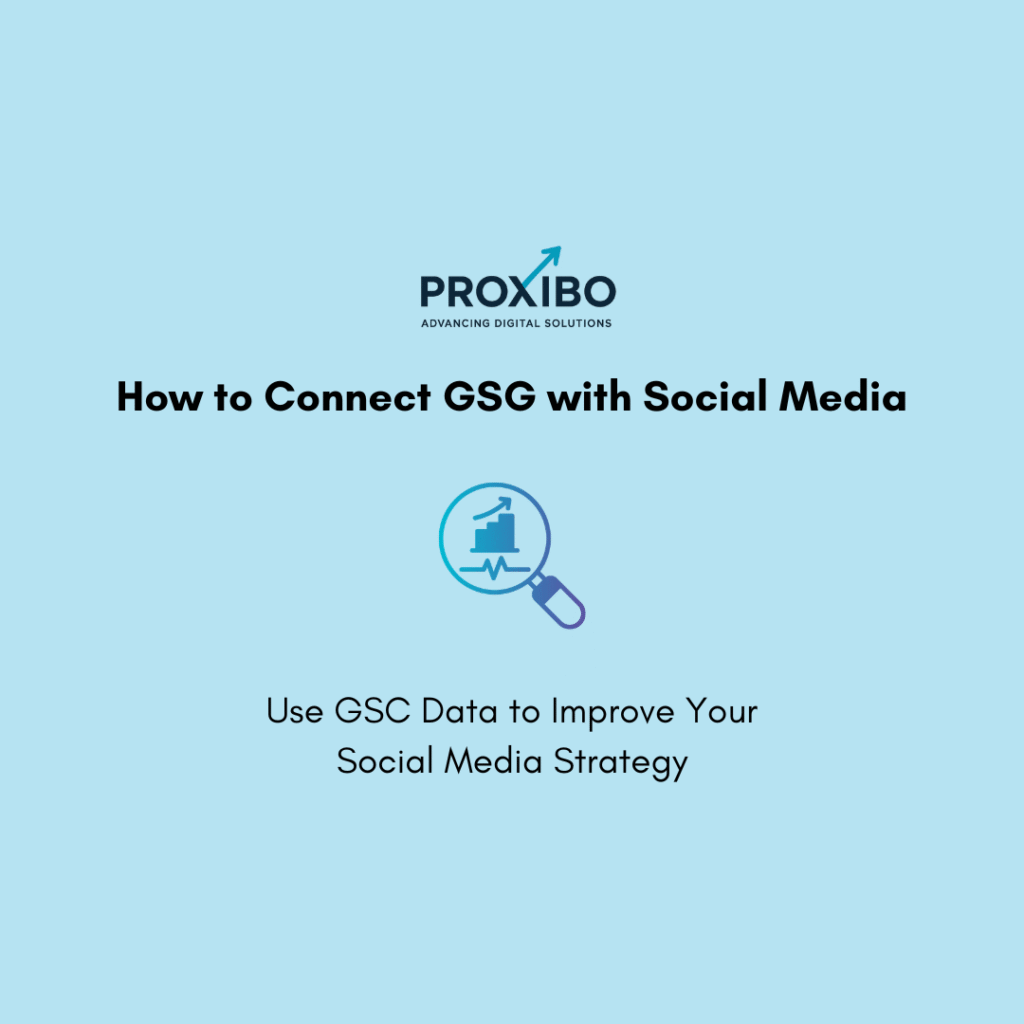 PROXIBO
ADVANCING DIGITAL SOLUTIONS

How to Connect GSG with Social Media

Use GSC Data to Improve Your Social Media Strategy